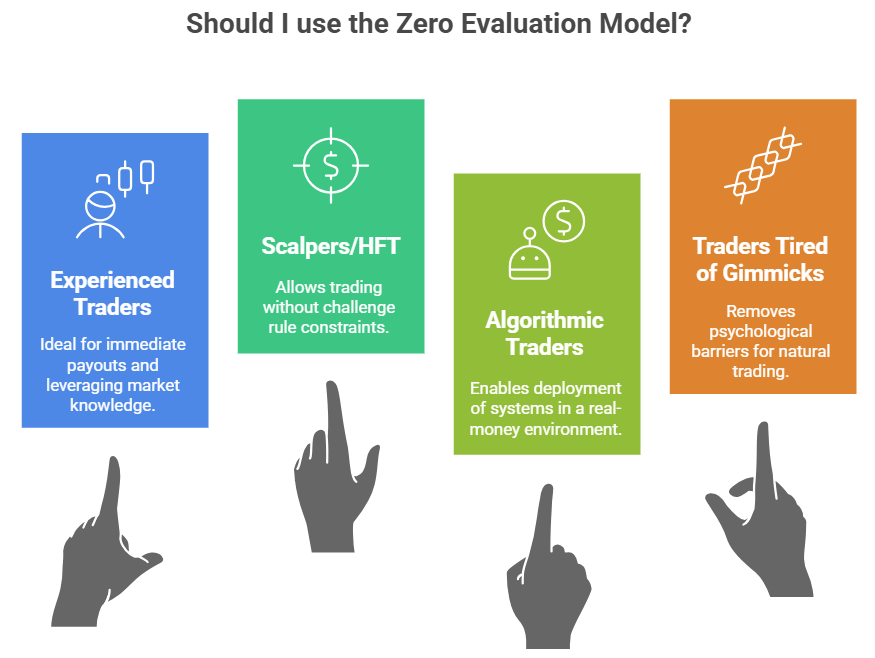 Should I use the Zero Evaluation Model?

Experienced Traders

Ideal for immediate payouts and leveraging market knowledge.

Scalpers/HFT

Allows trading without challenge rule constraints.

Algorithmic Traders

Enables deployment of systems in a real-money environment.

Traders Tired of Gimmicks

Removes psychological barriers for natural trading.